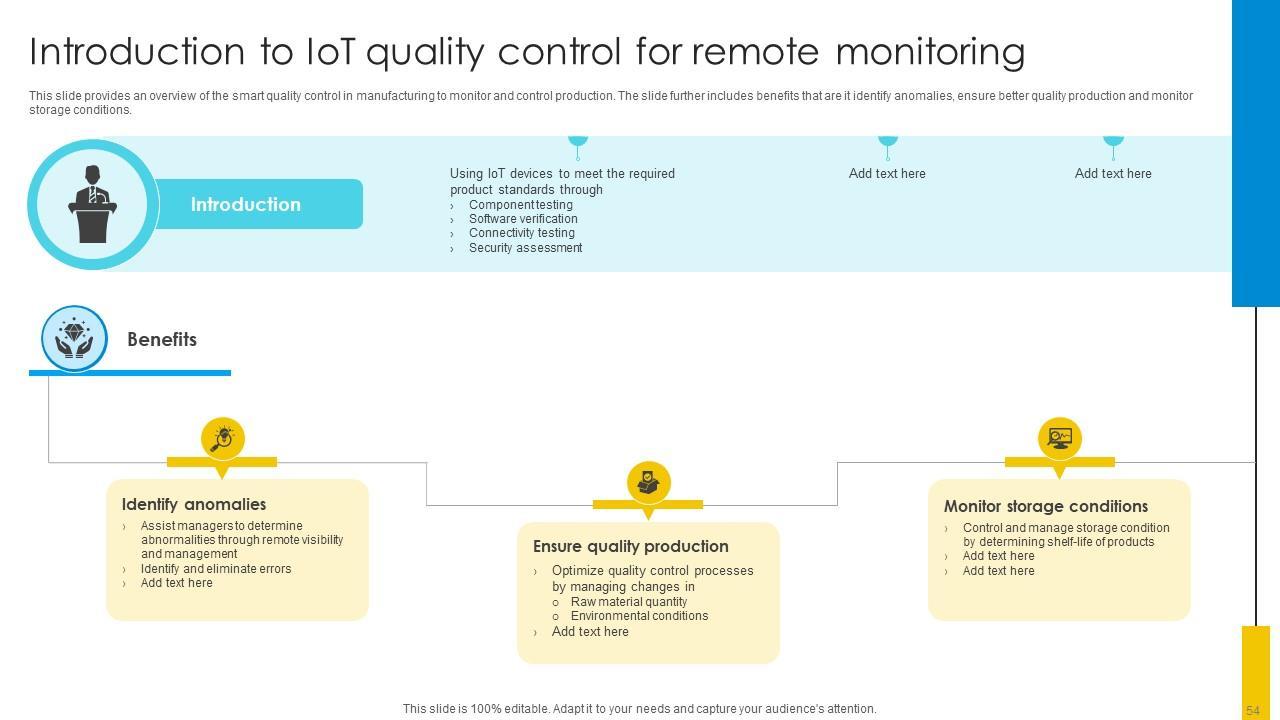 Introduction to IoT quality control for remote monitoring

This slide provides an overview of the smart quality control in manufacturing to monitor and control production. The slide further includes benefits that are it identify anomalies, ensure better quality production and monitor storage conditions.

Introduction

Using IoT devices to meet the required product standards through
› Componenttesting
› Software verification
› Connectivity testing
› Security assessment

Add text here

Add text here

Benefits

Identify anomalies
› Assist managers to determine abnormalities through remote visibility and management
› Identify and eliminate errors
› Add text here

Ensure quality production
› Optimize quality control processes by managing changes in
o Raw material quantity
o Environmental conditions
› Add text here

Monitor storage conditions
› Control and manage storage condition by determining shelf-life of products
› Add text here
› Add text here

This slide is 100% editable. Adapt it to your needs and capture your audience's attention.

54